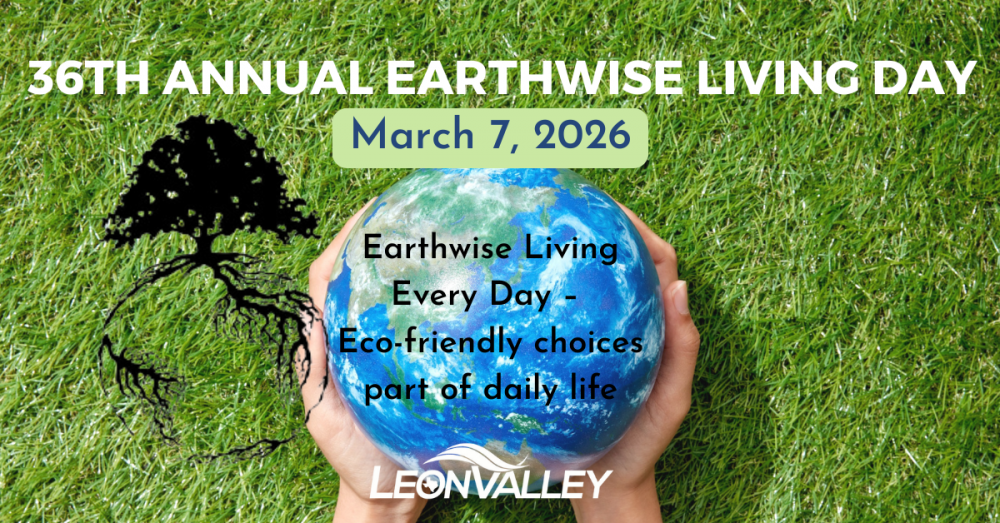 36TH ANNUAL EARTHWISE LIVING DAY

March 7, 2026

Earthwise Living Every Day – Eco-friendly choices part of daily life

LEONVALLEY